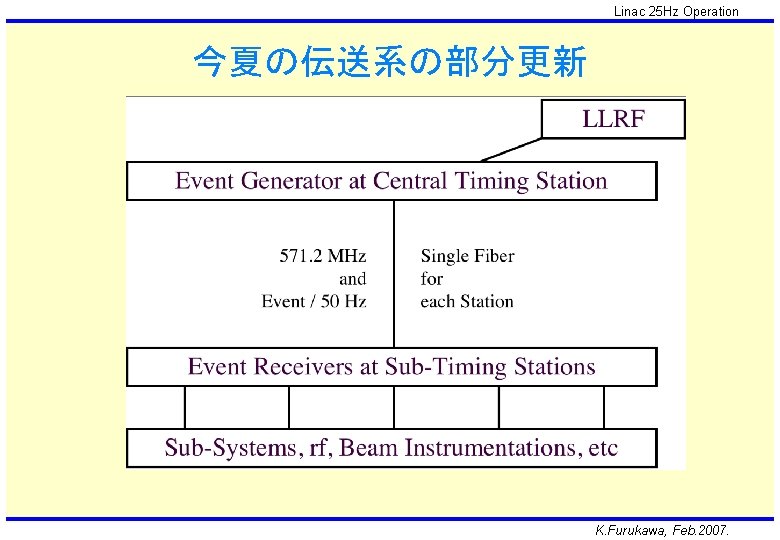 Linac 25Hz Operation

今夏の伝送系の部分更新

LLRF

Event Generator at Central Timing Station

571.2 MHz and Event / 50 Hz

Single Fiber for each Station

Event Receivers at Sub-Timing Stations

Sub-Systems, rf, Beam Instrumentations, etc

K.Furukawa, Feb.2007.